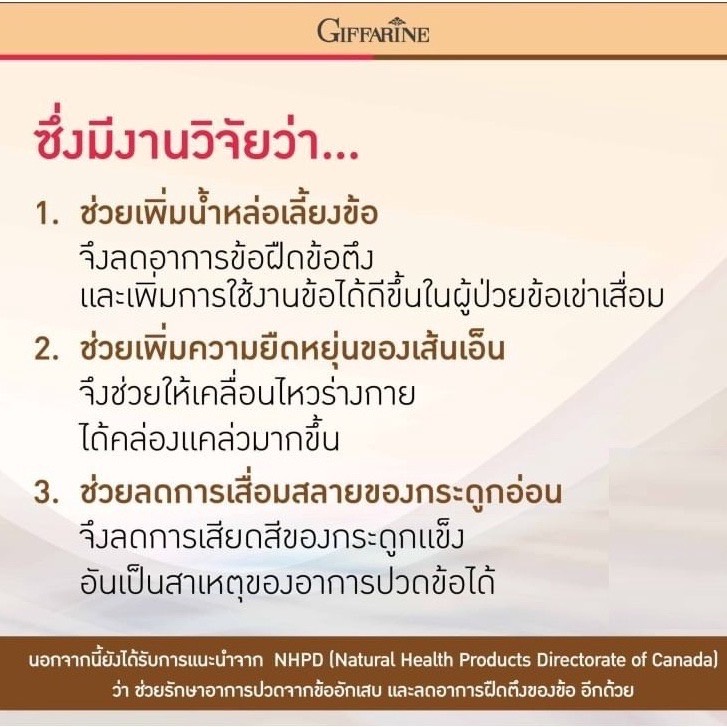 GIFFARINE

ซึ่งมีงานวิจัยว่า...

1. ช่วยเพิ่มน้ำหล่อเลี้ยงข้อ
จึงลดอาการข้อฝืดข้อตึง
และเพิ่มการใช้งานข้อได้ดีขึ้นในผู้ป่วยข้อเข่าเสื่อม

2. ช่วยเพิ่มความยืดหยุ่นของเส้นเอ็น
จึงช่วยให้เคลื่อนไหวร่างกาย
ได้คล่องแคล่วมากขึ้น

3. ช่วยลดการเสื่อมสลายของกระดูกอ่อน
จึงลดการเสียดสีของกระดูกแข็ง
อันเป็นสาเหตุของอาการปวดข้อได้

นอกจากนี้ยังได้รับการแนะนำจาก NHPD (Natural Health Products Directorate of Canada) ว่า ช่วยรักษาอาการปวดจากข้ออักเสบ และลดอาการฝืดตึงของข้อ อีกด้วย